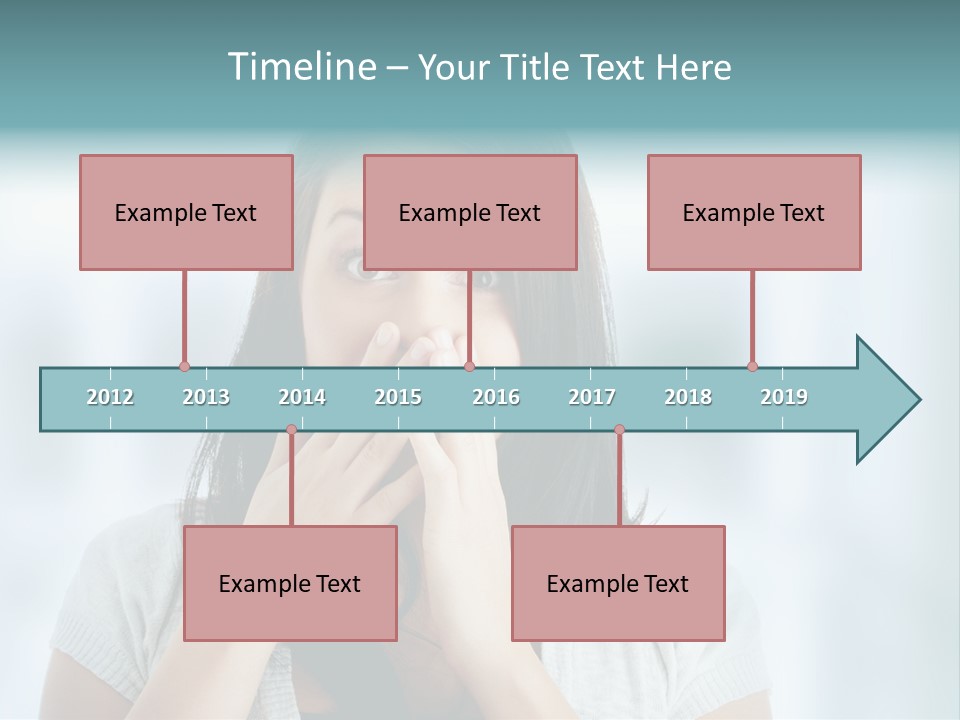 Timeline – Your Title Text Here

Example Text

Example Text

Example Text

2012 2013 2014 2015 2016 2017 2018 2019

Example Text

Example Text